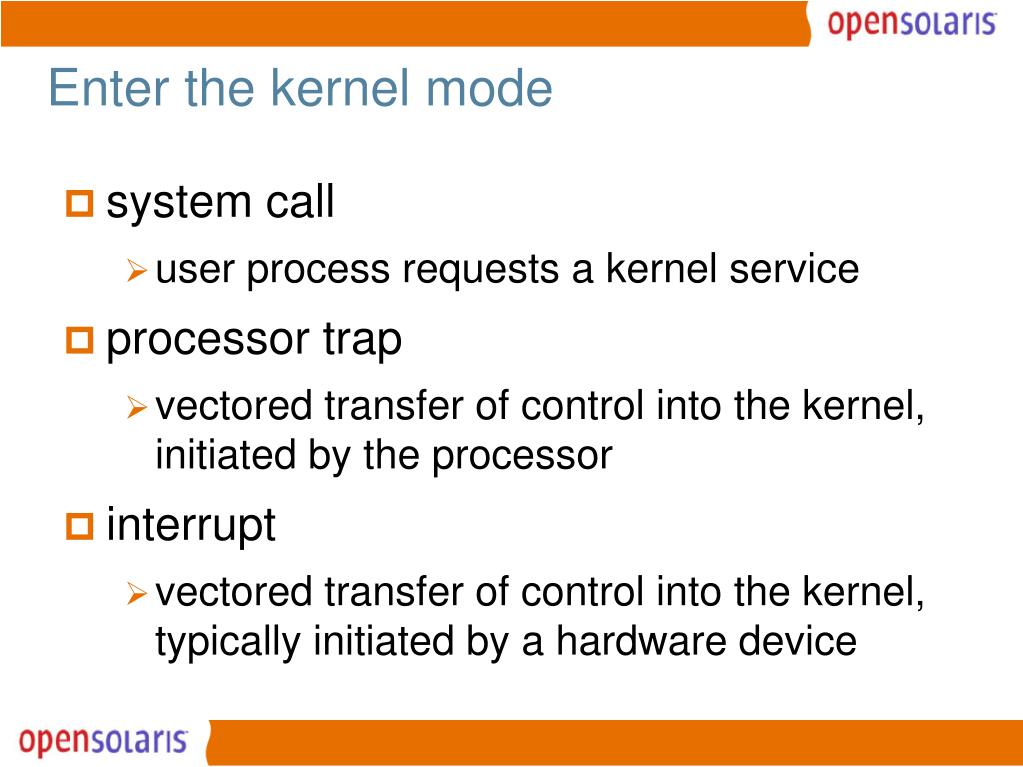 opensolaris

Enter the kernel mode

system call

user process requests a kernel service

processor trap

vectored transfer of control into the kernel, initiated by the processor

interrupt

vectored transfer of control into the kernel, typically initiated by a hardware device

opensolaris